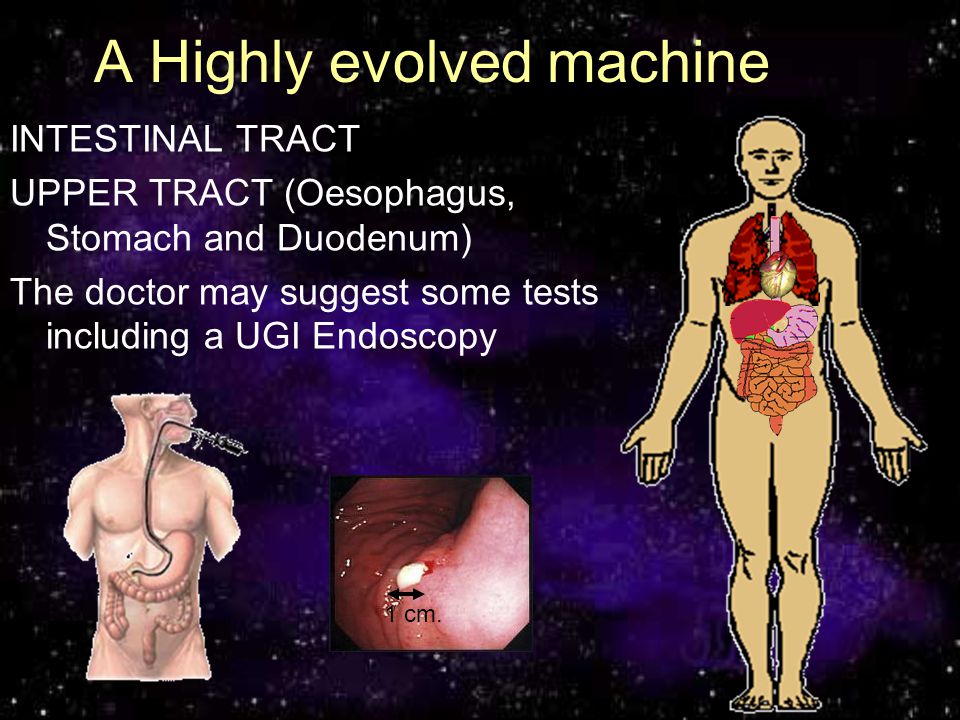 A Highly evolved machine

INTESTINAL TRACT

UPPER TRACT (Oesophagus, Stomach and Duodenum)

The doctor may suggest some tests including a UGI Endoscopy

1 cm.